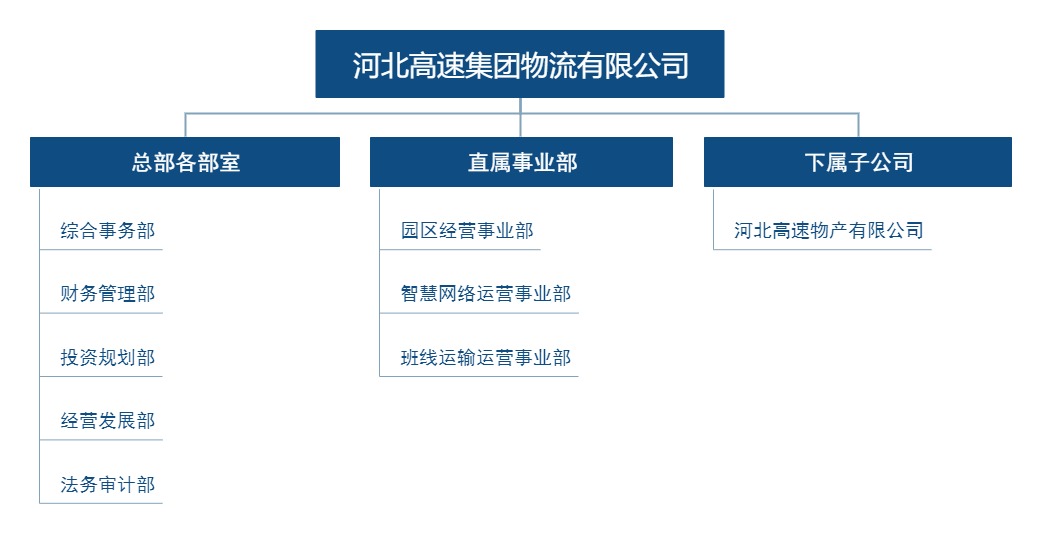 河北高速集团物流有限公司

总部各部室

综合事务部

财务管理部

投资规划部

经营发展部

法务审计部

直属事业部

园区经营事业部

智慧网络运营事业部

班线运输运营事业部

下属子公司

河北高速物产有限公司